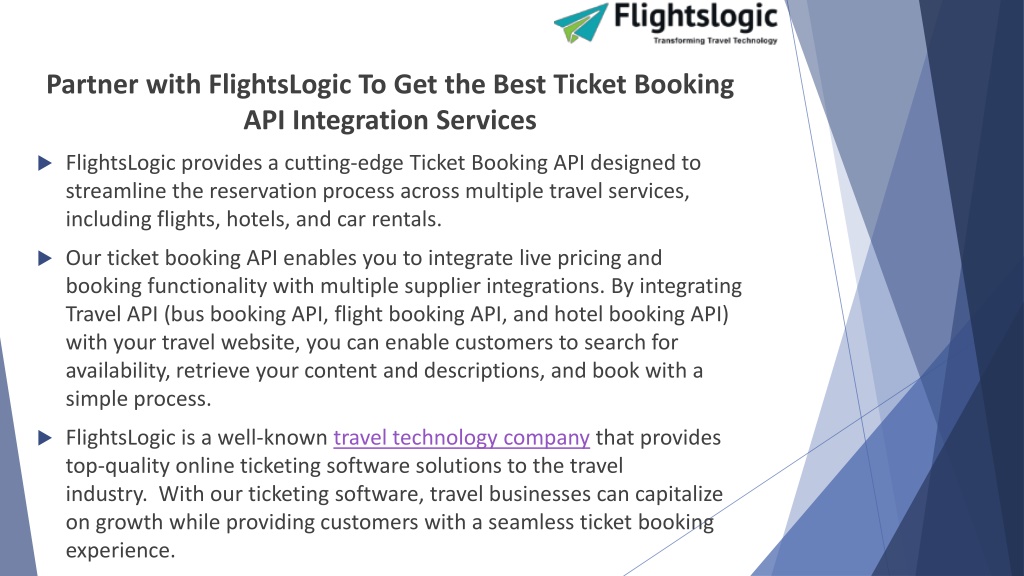 Flightslogic
Transforming Travel Technology

Partner with FlightsLogic To Get the Best Ticket Booking API Integration Services

FlightsLogic provides a cutting-edge Ticket Booking API designed to streamline the reservation process across multiple travel services, including flights, hotels, and car rentals.

Our ticket booking API enables you to integrate live pricing and booking functionality with multiple supplier integrations. By integrating Travel API (bus booking API, flight booking API, and hotel booking API) with your travel website, you can enable customers to search for availability, retrieve your content and descriptions, and book with a simple process.

FlightsLogic is a well-known travel technology company that provides top-quality online ticketing software solutions to the travel industry. With our ticketing software, travel businesses can capitalize on growth while providing customers with a seamless ticket booking experience.